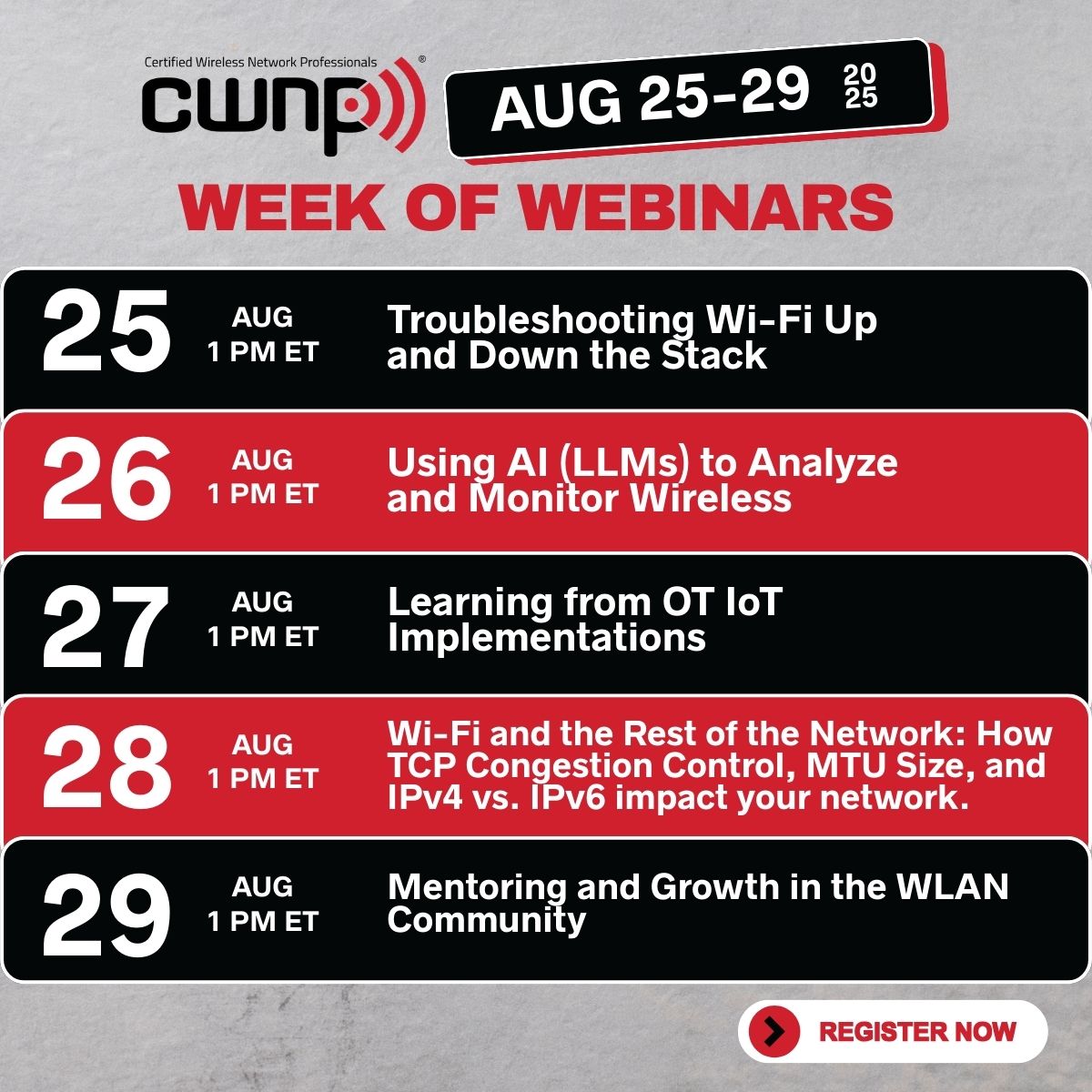 Certified Wireless Network Professionals
CWNP®

AUG 25-29 2025

WEEK OF WEBINARS

25 AUG 1 PM ET Troubleshooting Wi-Fi Up and Down the Stack

26 AUG 1 PM ET Using AI (LLMs) to Analyze and Monitor Wireless

27 AUG 1 PM ET Learning from OT IoT Implementations

28 AUG 1 PM ET Wi-Fi and the Rest of the Network: How TCP Congestion Control, MTU Size, and IPv4 vs. IPv6 impact your network.

29 AUG 1 PM ET Mentoring and Growth in the WLAN Community

REGISTER NOW